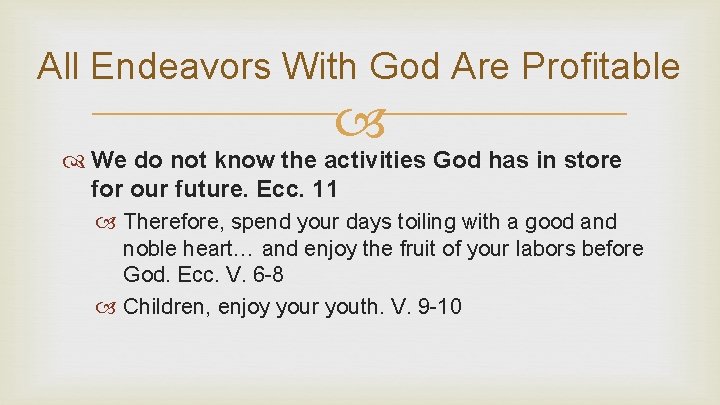 All Endeavors With God Are Profitable

We do not know the activities God has in store for our future. Ecc. 11

Therefore, spend your days toiling with a good and noble heart… and enjoy the fruit of your labors before God. Ecc. V. 6-8

Children, enjoy your youth. V. 9-10